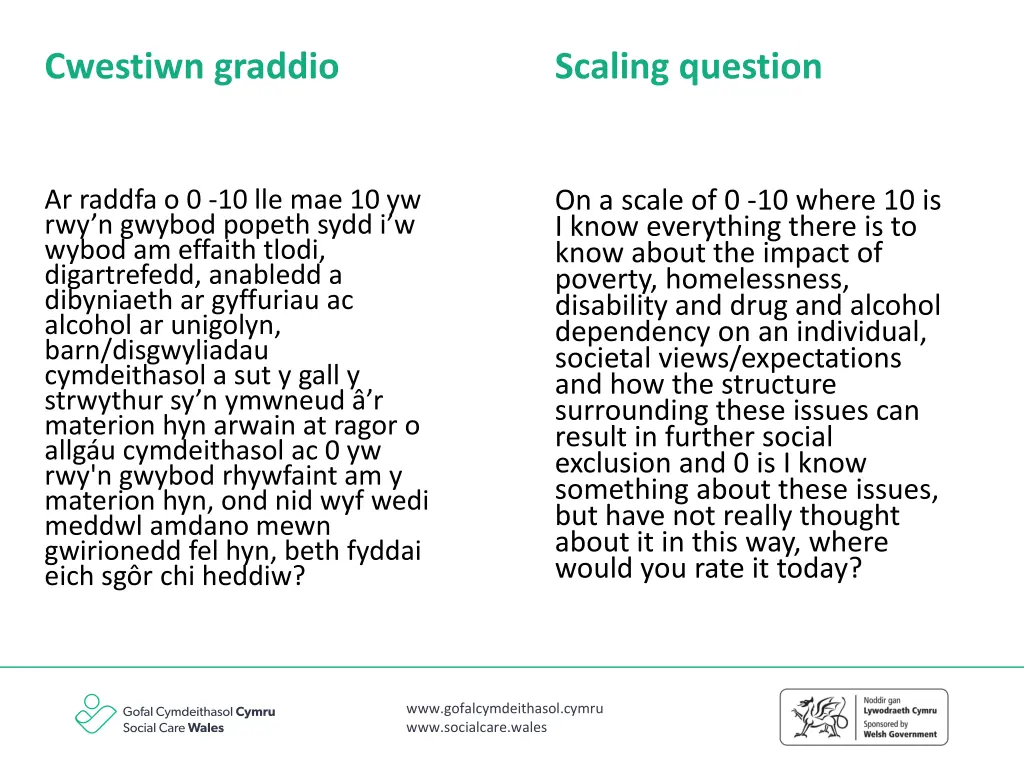 Cwestiwn graddio

Ar raddfa o 0 -10 lle mae 10 yw rwy'n gwybod popeth sydd i'w wybod am effaith tlodi, digartrefedd, anabledd a dibyniaeth ar gyffuriau ac alcohol ar unigolyn, barn/disgwyliadau cymdeithasol a sut y gall y strwythur sy'n ymwneud â'r materion hyn arwain at ragor o allgáu cymdeithasol ac 0 yw rwy'n gwybod rhywfaint am y materion hyn, ond nid wyf wedi meddwl amdano mewn gwirionedd fel hyn, beth fyddai eich sgôr chi heddiw?

Scaling question

On a scale of 0 -10 where 10 is I know everything there is to know about the impact of poverty, homelessness, disability and drug and alcohol dependency on an individual, societal views/expectations and how the structure surrounding these issues can result in further social exclusion and 0 is I know something about these issues, but have not really thought about it in this way, where would you rate it today?

Gofal Cymdeithasol Cymru
Social Care Wales

www.gofalcymdeithasol.cymru
www.socialcare.wales

Noddir gan
Lywodraeth Cymru
Sponsored by
Welsh Government